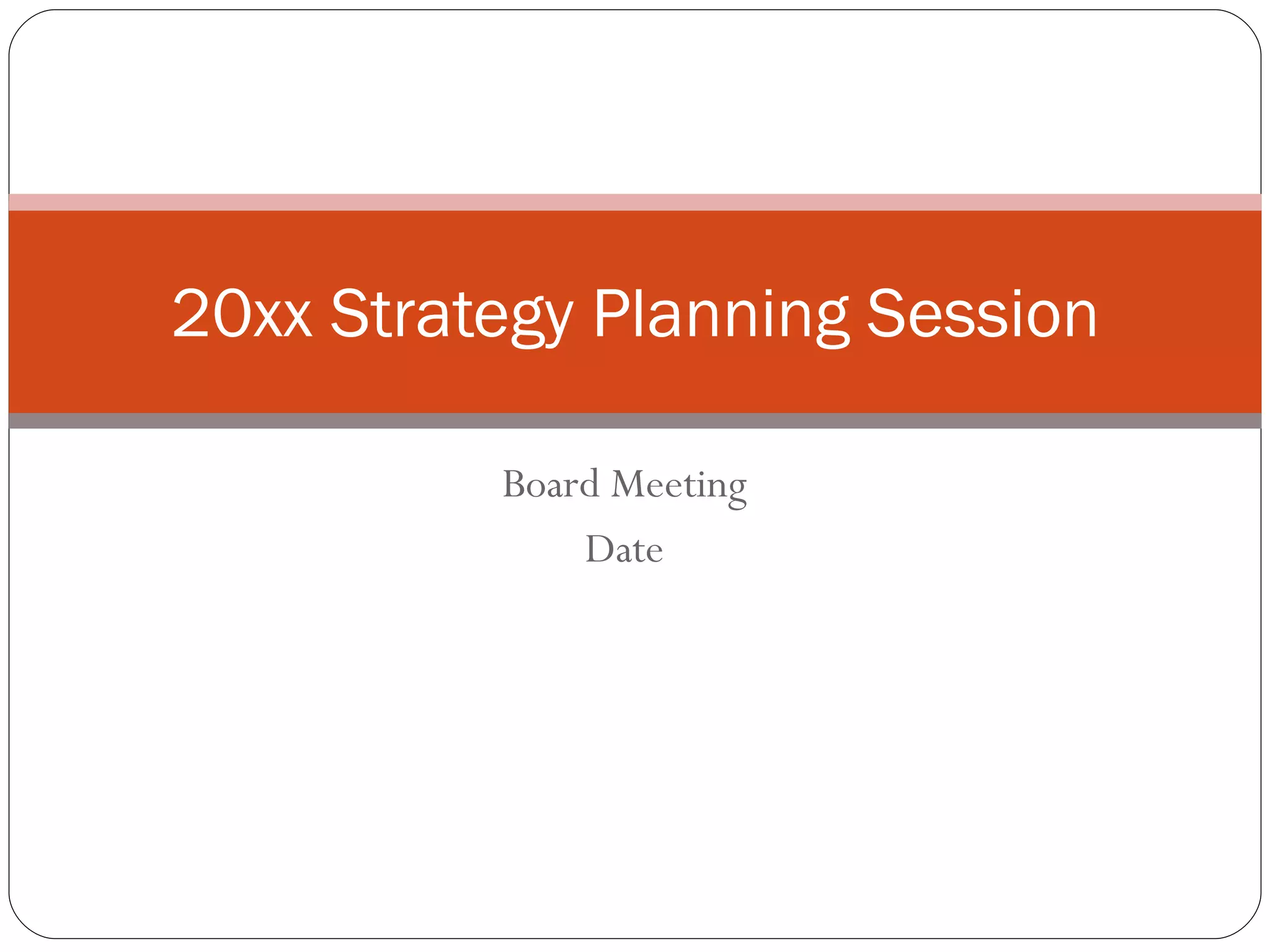 20xx Strategy Planning Session

Board Meeting

Date